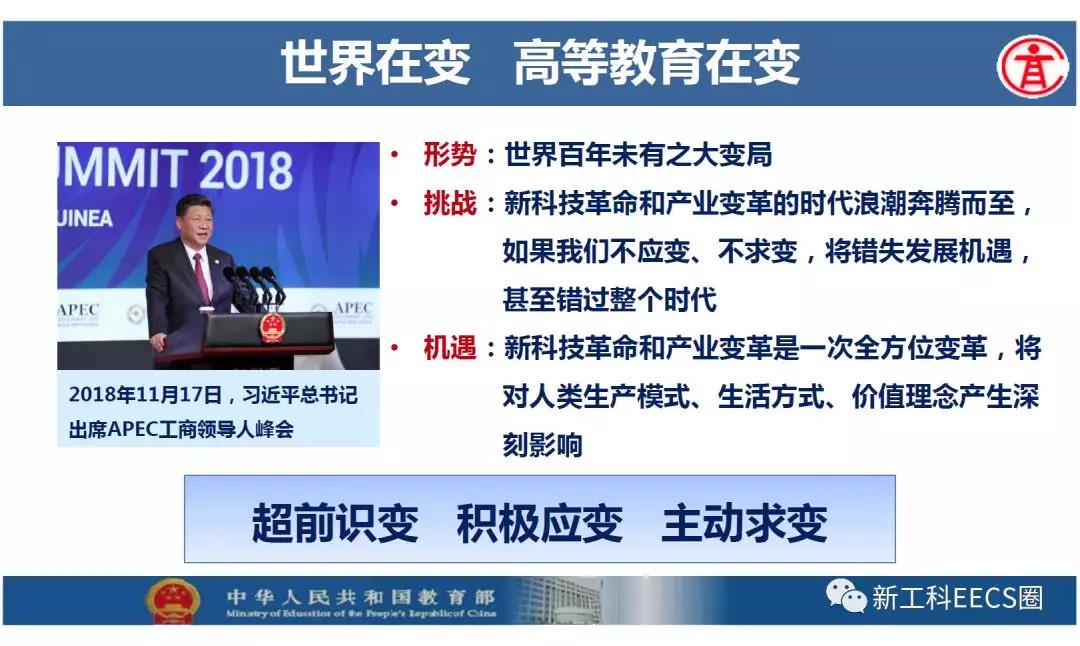 世界在变 高等教育在变

MMIT 2018
UINEA
APEC
APEC

2018年11月17日，习近平总书记出席APEC工商领导人峰会

• 形势：世界百年未有之大变局
• 挑战：新科技革命和产业变革的时代浪潮奔腾而至，如果我们不应变、不求变，将错失发展机遇，甚至错过整个时代
• 机遇：新科技革命和产业变革是一次全方位变革，将对人类生产模式、生活方式、价值理念产生深刻影响

超前识变 积极应变 主动求变

中华人民共和国教育部
Ministry of Education of the People's Republic of China

新工科EECS圈